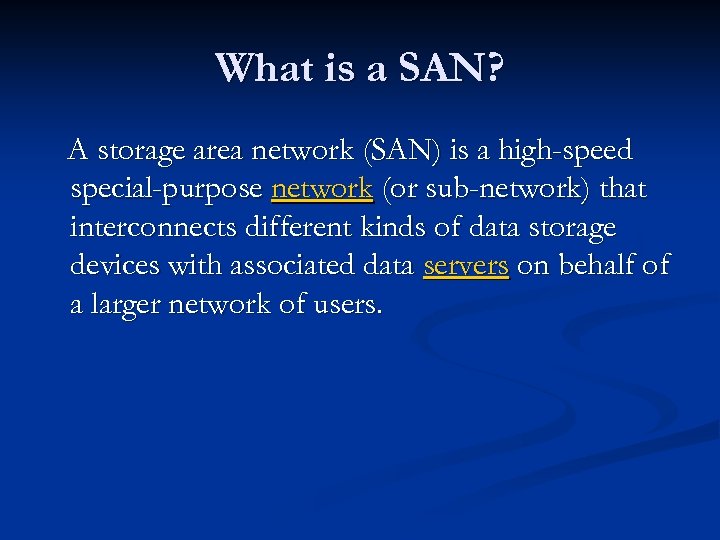 What is a SAN?

A storage area network (SAN) is a high-speed special-purpose network (or sub-network) that interconnects different kinds of data storage devices with associated data servers on behalf of a larger network of users.